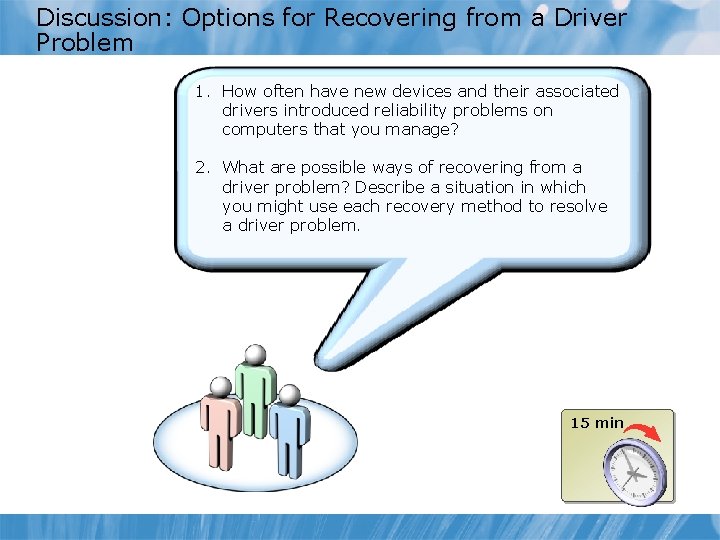 Discussion: Options for Recovering from a Driver Problem

1. How often have new devices and their associated drivers introduced reliability problems on computers that you manage?

2. What are possible ways of recovering from a driver problem? Describe a situation in which you might use each recovery method to resolve a driver problem.

15 min